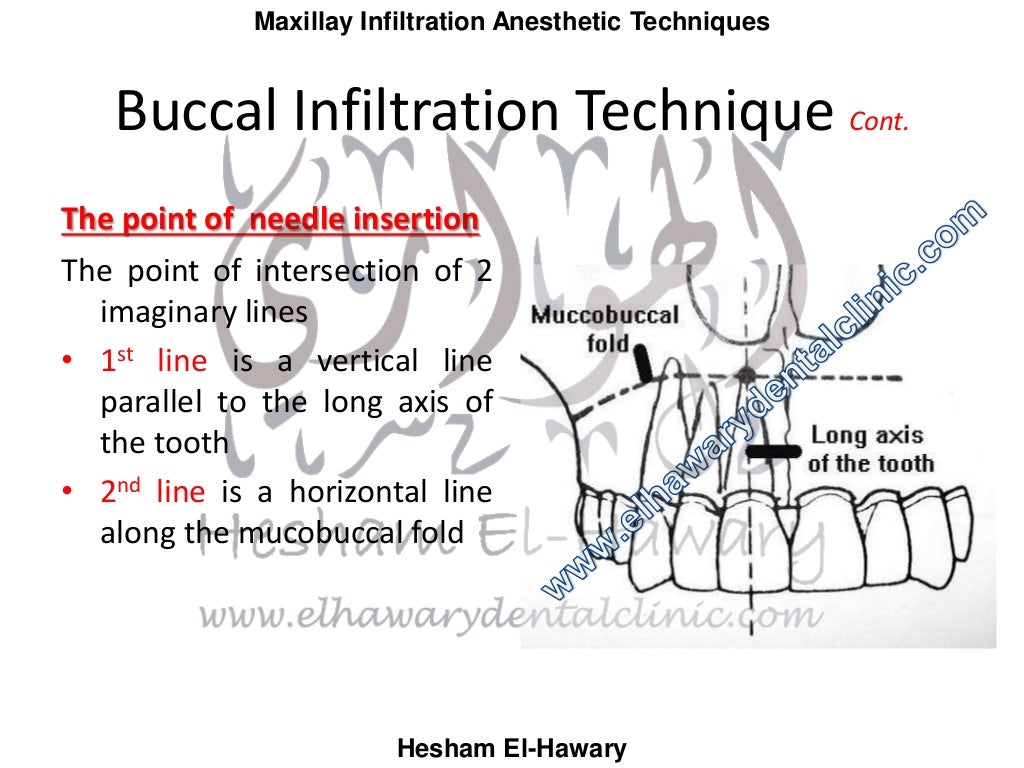 Maxillay Infiltration Anesthetic Techniques

Buccal Infiltration Technique Cont.

The point of needle insertion

The point of intersection of 2 imaginary lines

• 1st line is a vertical line parallel to the long axis of the tooth

• 2nd line is a horizontal line along the mucobuccal fold

Muccobuccal fold

Long axis of the tooth

www.elhawarydentalclinic.com

Hesham El-Hawary

www.elhawarydentalclinic.com

Hesham El-Hawary